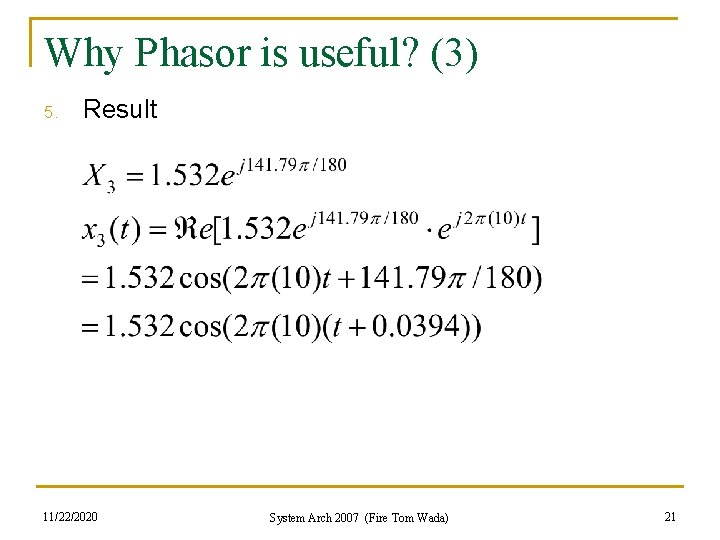 Why Phasor is useful? (3)

5. Result

$X_3 = 1.532e^{j141.79\pi/180}$

$x_3(t) = \Re e[1.532e^{j141.79\pi/180} \cdot e^{j2\pi(10)t}]$

$= 1.532\cos(2\pi(10)t + 141.79\pi/180)$

$= 1.532\cos(2\pi(10)(t + 0.0394))$

11/22/2020

System Arch 2007 (Fire Tom Wada)

21